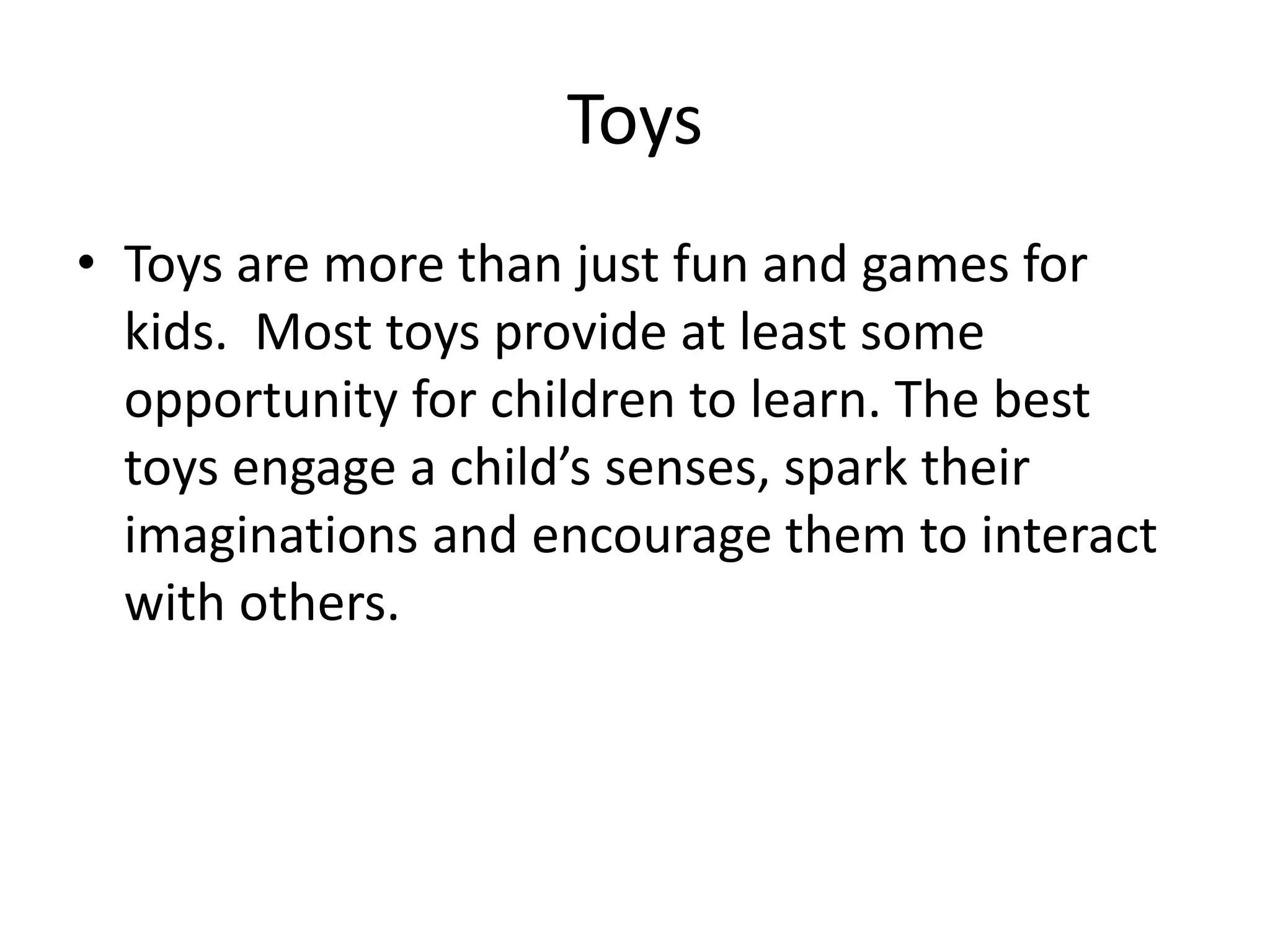 Toys

• Toys are more than just fun and games for kids.  Most toys provide at least some opportunity for children to learn. The best toys engage a child’s senses, spark their imaginations and encourage them to interact with others.